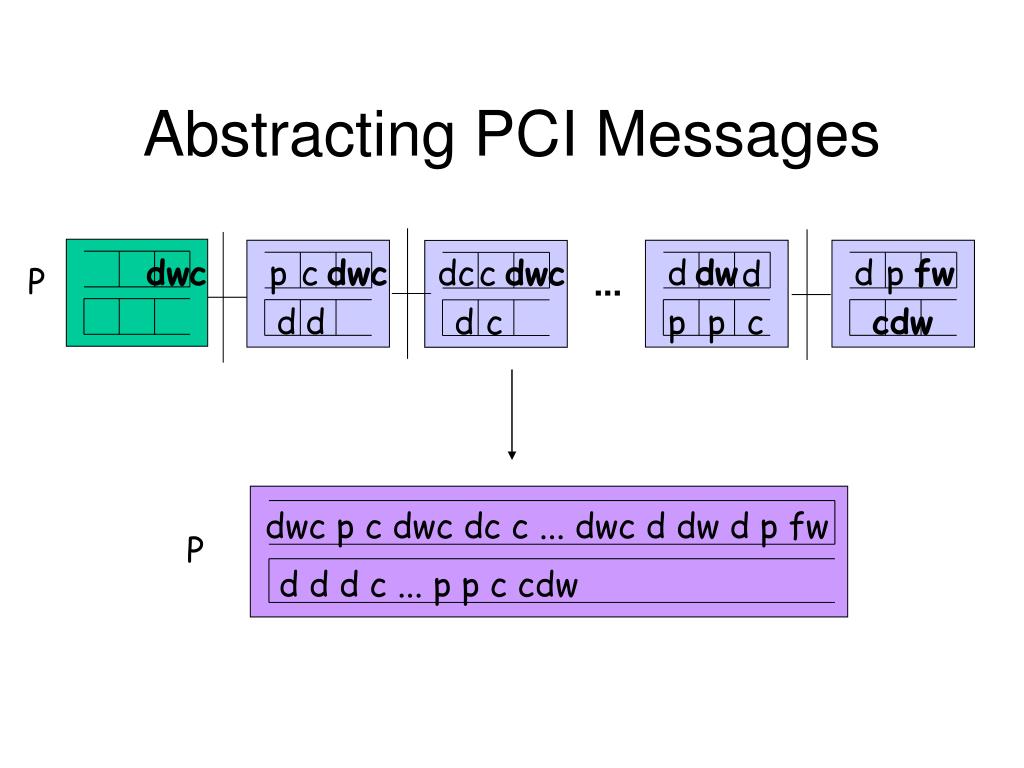 Abstracting PCI Messages

P

dwc

p c dwc
d d

dc c dwc
d c

...

d dw d
p p c

d p fw
cdw

P

dwc p c dwc dc c ... dwc d dw d p fw
d d d c ... p p c cdw